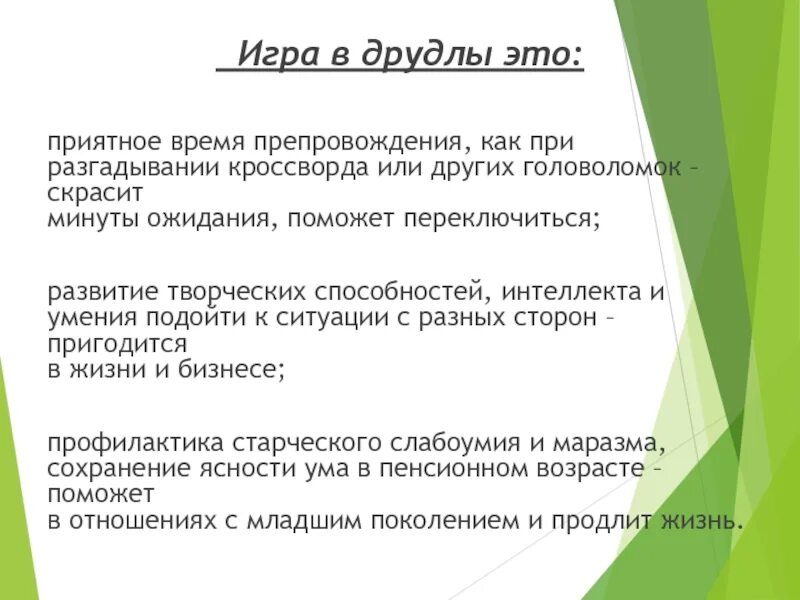 Игра в друдлы это:

приятное время препровождения, как при разгадывании кроссворда или других головоломок – скрасит минуты ожидания, поможет переключиться;

развитие творческих способностей, интеллекта и умения подойти к ситуации с разных сторон – пригодится в жизни и бизнесе;

профилактика старческого слабоумия и маразма, сохранение ясности ума в пенсионном возрасте – поможет в отношениях с младшим поколением и продлит жизнь.